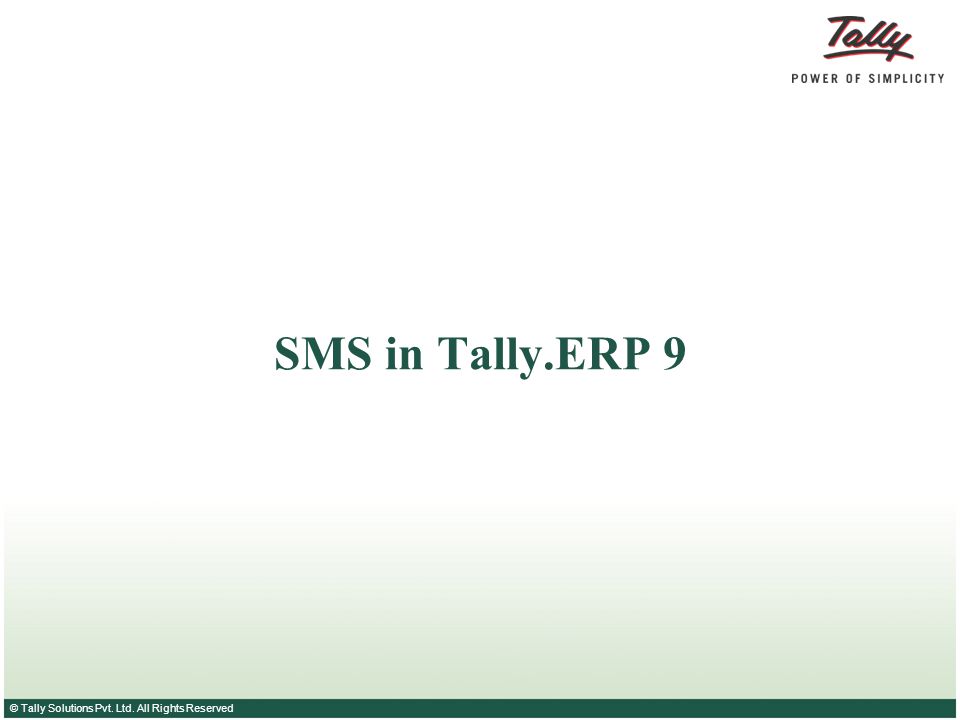 Tally
POWER OF SIMPLICITY

SMS in Tally.ERP 9

© Tally Solutions Pvt. Ltd. All Rights Reserved